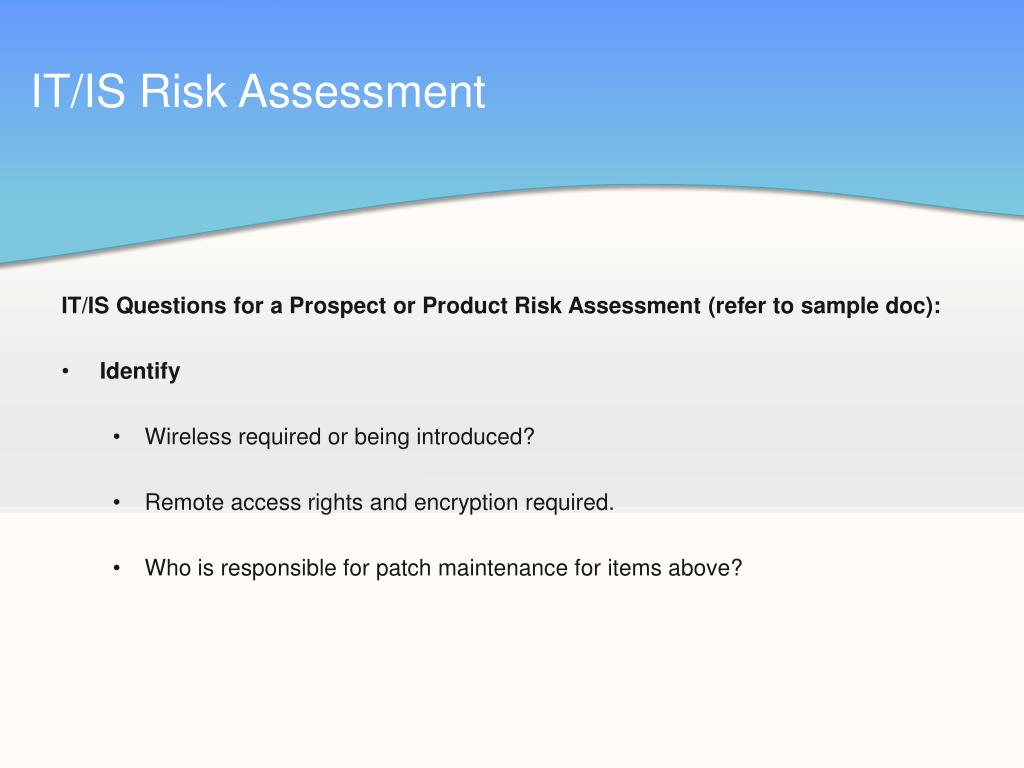 IT/IS Risk Assessment

IT/IS Questions for a Prospect or Product Risk Assessment (refer to sample doc):

• Identify

• Wireless required or being introduced?

• Remote access rights and encryption required.

• Who is responsible for patch maintenance for items above?